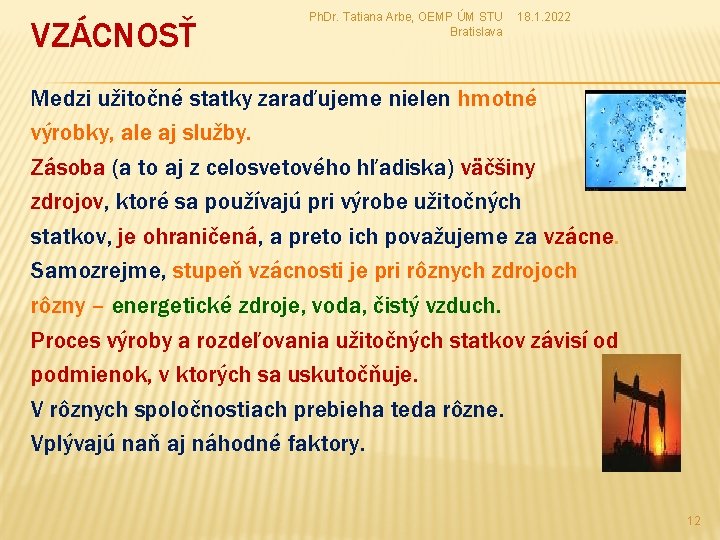 VZÁCNOSŤ

PhDr. Tatiana Arbe, OEMP ÚM STU Bratislava

18.1.2022

Medzi užitočné statky zaraďujeme nielen hmotné výrobky, ale aj služby.
Zásoba (a to aj z celosvetového hľadiska) väčšiny zdrojov, ktoré sa používajú pri výrobe užitočných statkov, je ohraničená, a preto ich považujeme za vzácne.
Samozrejme, stupeň vzácnosti je pri rôznych zdrojoch rôzny – energetické zdroje, voda, čistý vzduch.
Proces výroby a rozdeľovania užitočných statkov závisí od podmienok, v ktorých sa uskutočňuje.
V rôznych spoločnostiach prebieha teda rôzne.
Vplývajú naň aj náhodné faktory.

12